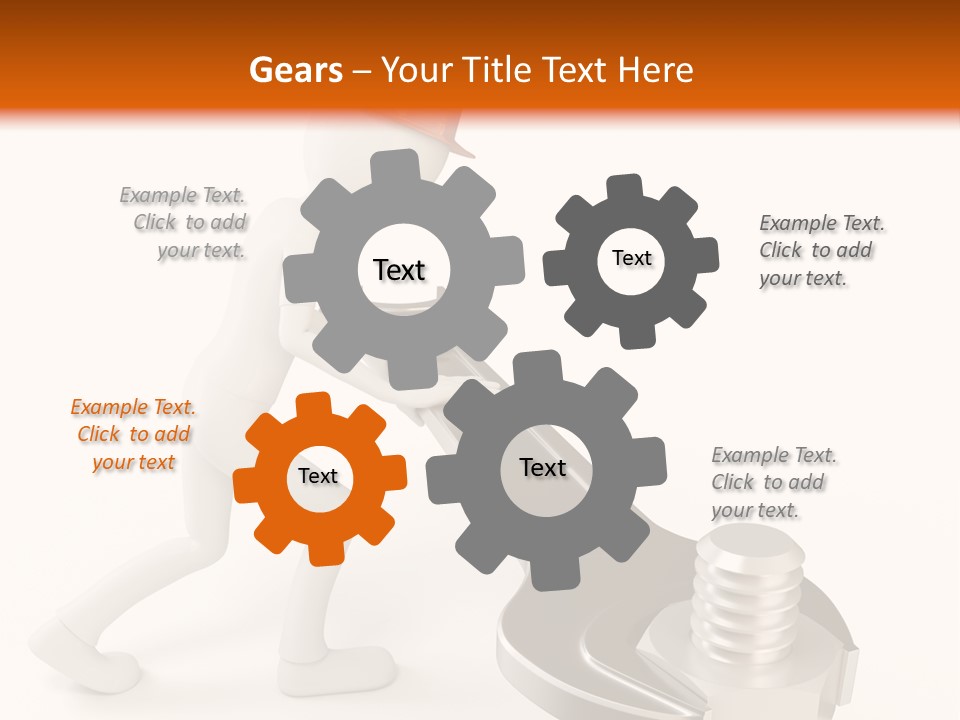 Gears – Your Title Text Here

Example Text. Click to add your text.

Text

Text

Example Text. Click to add your text.

Example Text. Click to add your text

Text

Text

Example Text. Click to add your text.